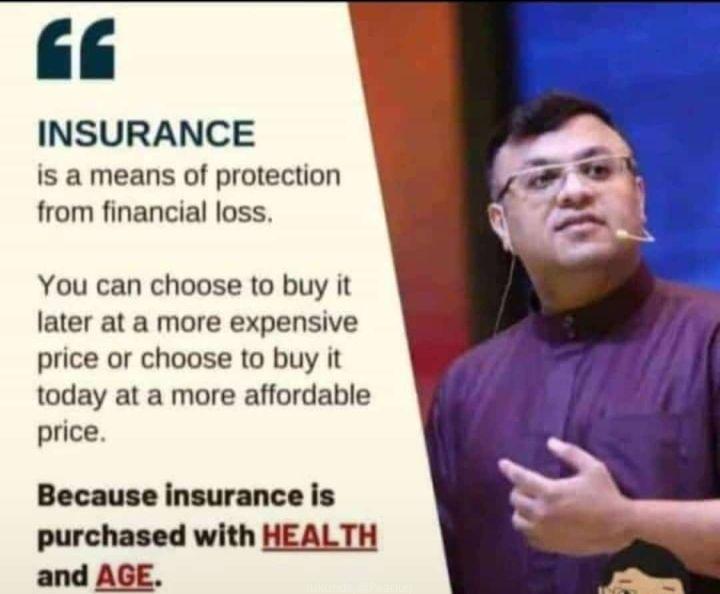 “

INSURANCE
is a means of protection from financial loss.

You can choose to buy it later at a more expensive price or choose to buy it today at a more affordable price.

Because insurance is purchased with HEALTH and AGE.